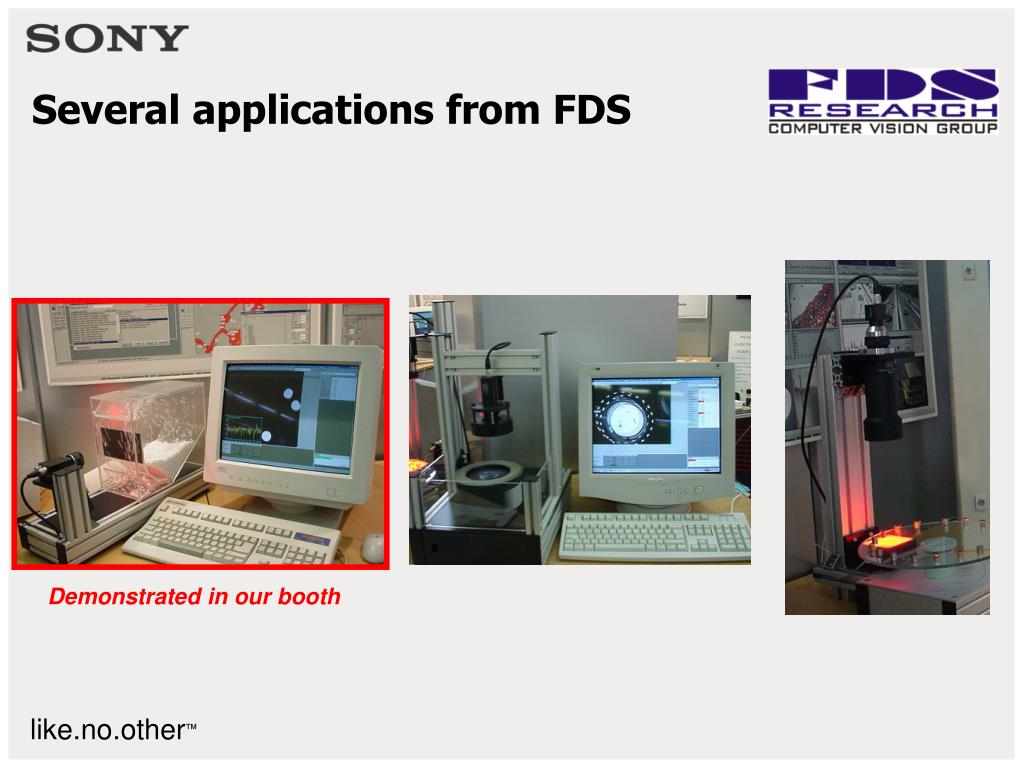 SONY

Several applications from FDS

FDS RESEARCH COMPUTER VISION GROUP

Demonstrated in our booth

like.no.other™